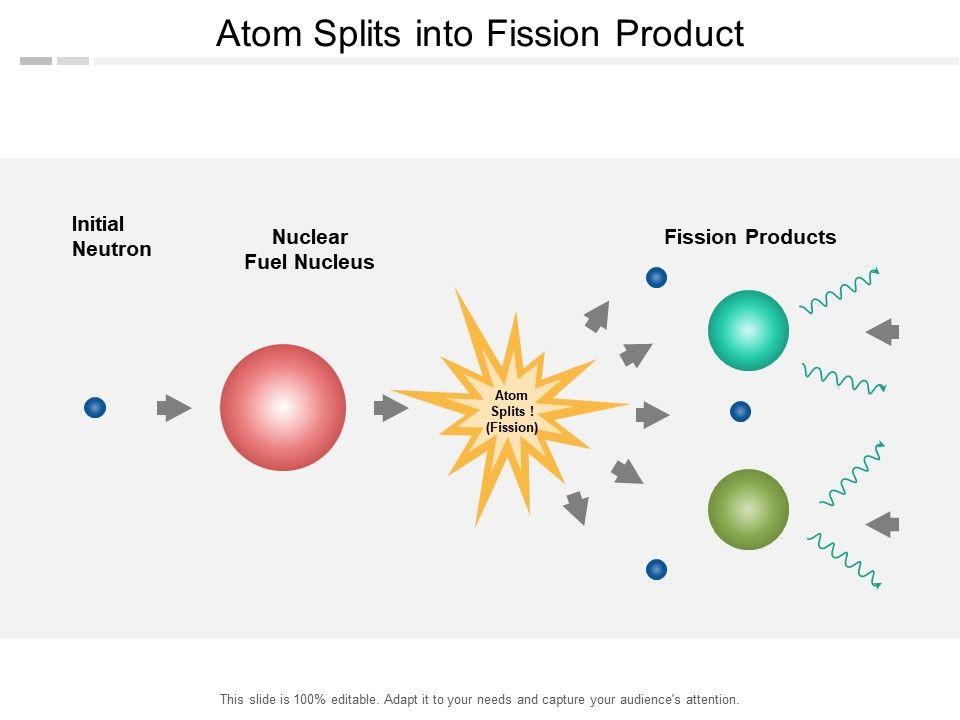 Atom Splits into Fission Product

Initial Neutron

Nuclear Fuel Nucleus

Atom Splits ! (Fission)

Fission Products

This slide is 100% editable. Adapt it to your needs and capture your audience's attention.